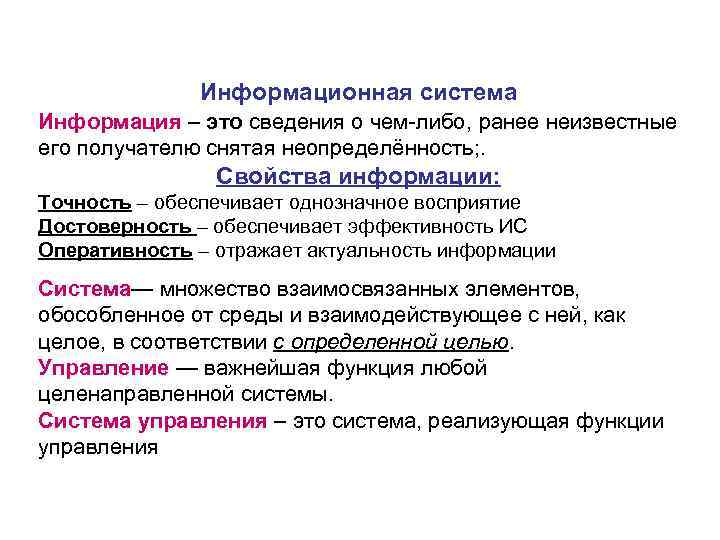 Информационная система

Информация – это сведения о чем-либо, ранее неизвестные его получателю снятая неопределённость;.

Свойства информации:

Точность – обеспечивает однозначное восприятие
Достоверность – обеспечивает эффективность ИС
Оперативность – отражает актуальность информации

Система— множество взаимосвязанных элементов, обособленное от среды и взаимодействующее с ней, как целое, в соответствии с определенной целью.
Управление — важнейшая функция любой целенаправленной системы.
Система управления – это система, реализующая функции управления